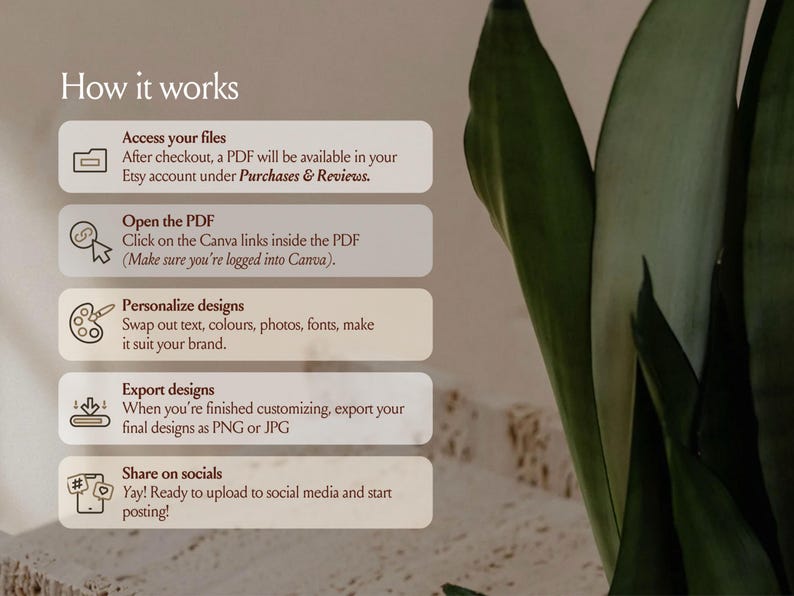 How it works

Access your files
After checkout, a PDF will be available in your Etsy account under Purchases & Reviews.

Open the PDF
Click on the Canva links inside the PDF (Make sure you're logged into Canva).

Personalize designs
Swap out text, colours, photos, fonts, make it suit your brand.

Export designs
When you're finished customizing, export your final designs as PNG or JPG

Share on socials
Yay! Ready to upload to social media and start posting!